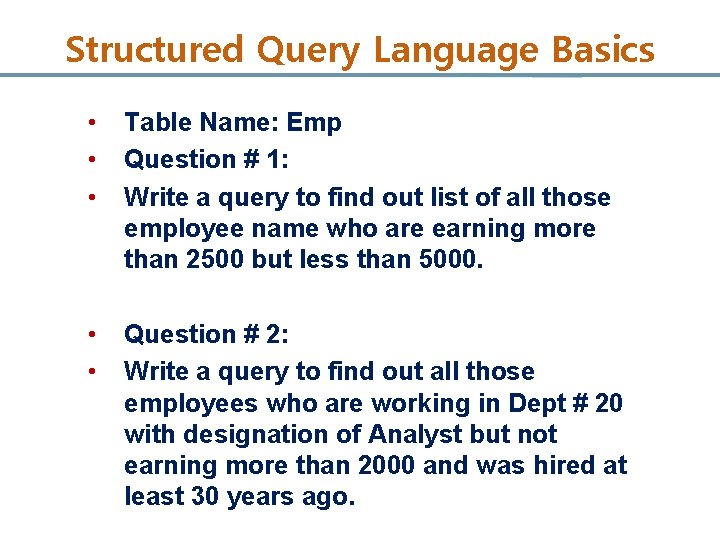 Structured Query Language Basics

• Table Name: Emp
• Question # 1:
• Write a query to find out list of all those employee name who are earning more than 2500 but less than 5000.

• Question # 2:
• Write a query to find out all those employees who are working in Dept # 20 with designation of Analyst but not earning more than 2000 and was hired at least 30 years ago.